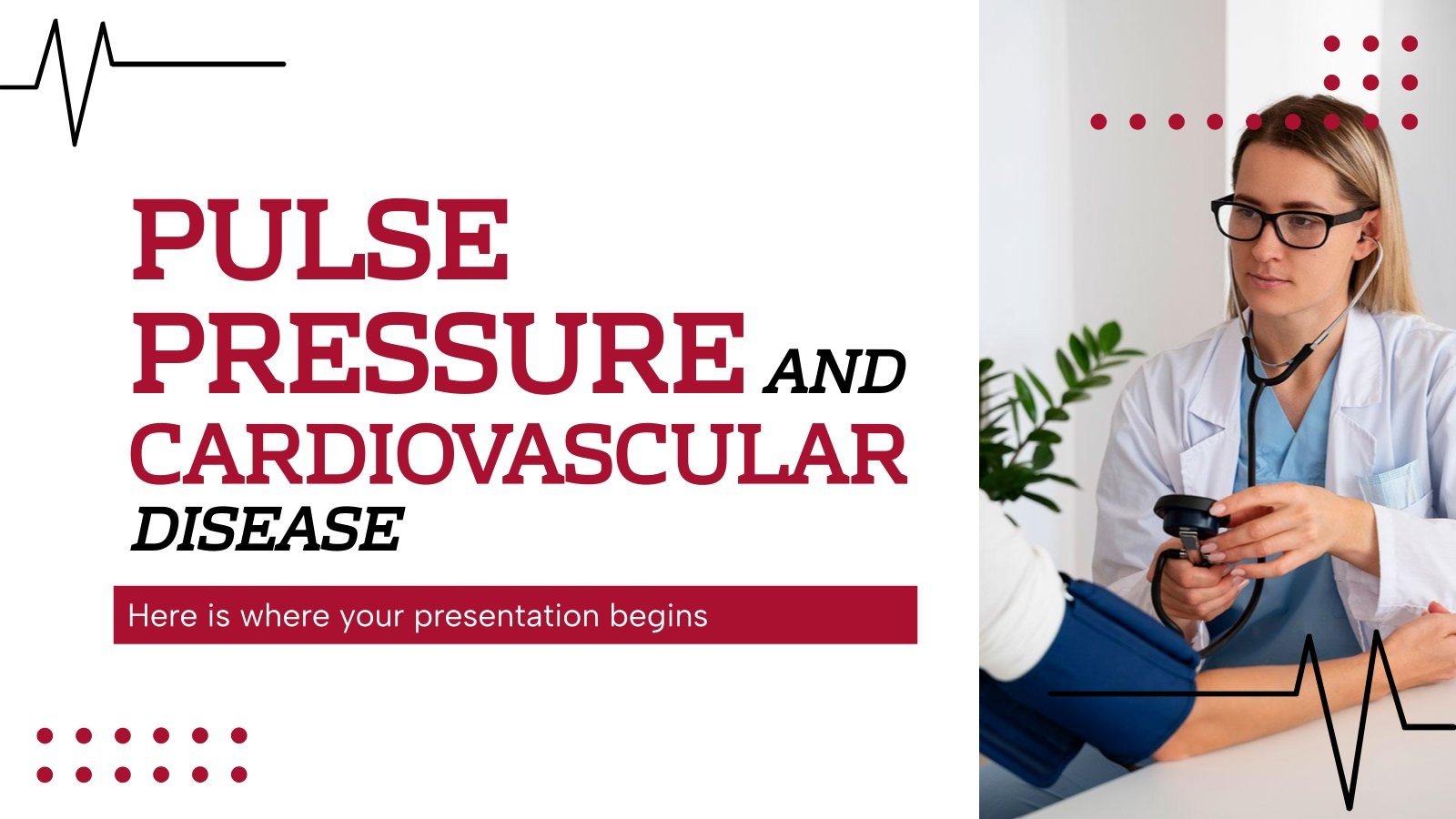 PULSE PRESSURE AND CARDIOVASCULAR DISEASE

Here is where your presentation begins